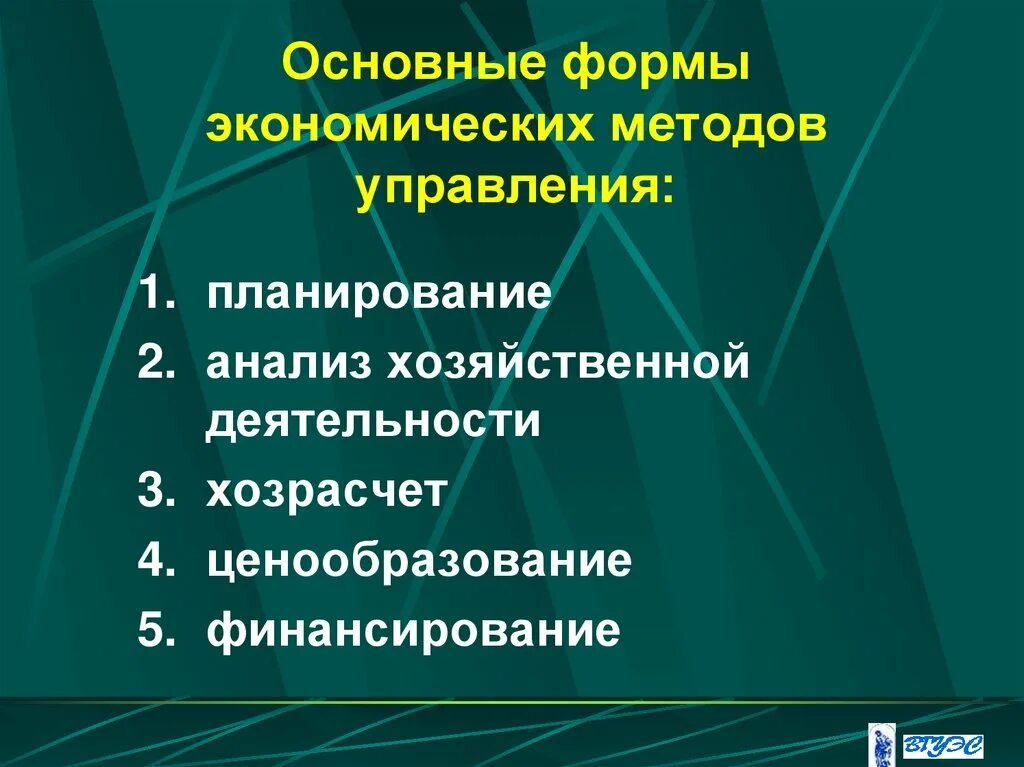 Основные формы экономических методов управления:

1. планирование
2. анализ хозяйственной деятельности
3. хозрасчет
4. ценообразование
5. финансирование

ВГУЭС